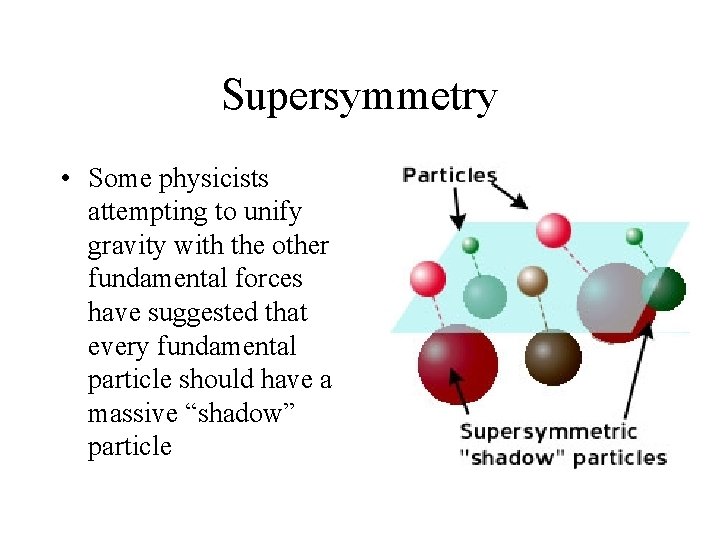 Supersymmetry

• Some physicists attempting to unify gravity with the other fundamental forces have suggested that every fundamental particle should have a massive “shadow” particle

Particles

Supersymmetric "shadow" particles